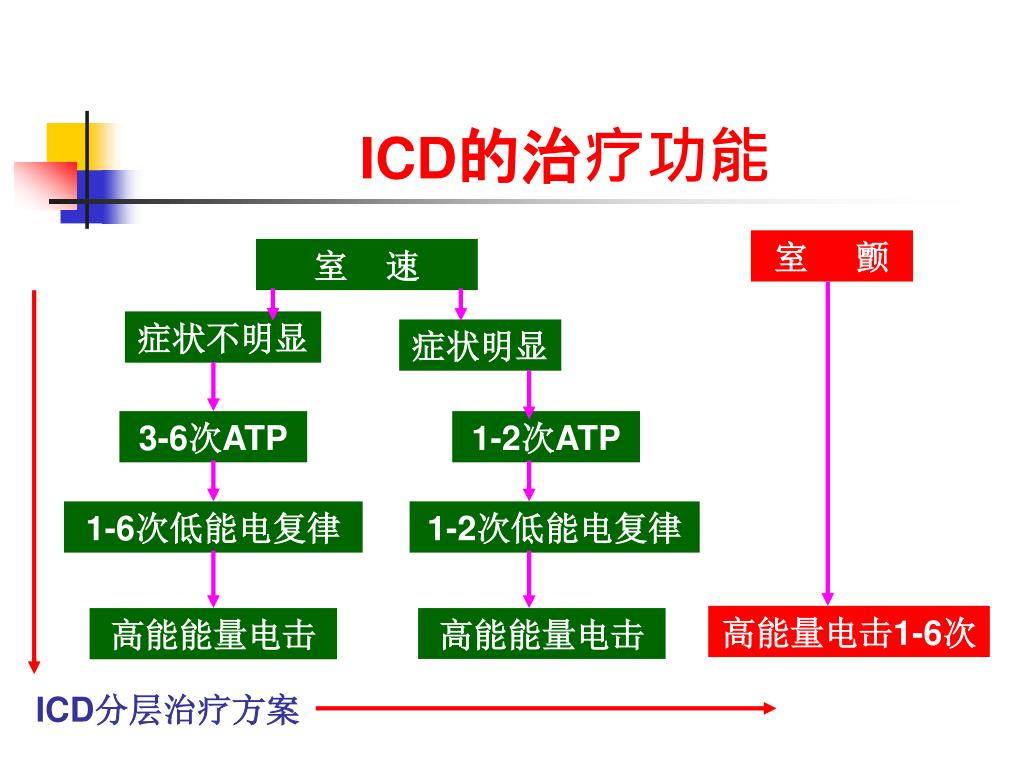 ICD的治疗功能

室　速

症状不明显

3-6次ATP

1-6次低能电复律

高能能量电击

症状明显

1-2次ATP

1-2次低能电复律

高能能量电击

室　颤

高能量电击1-6次

ICD分层治疗方案